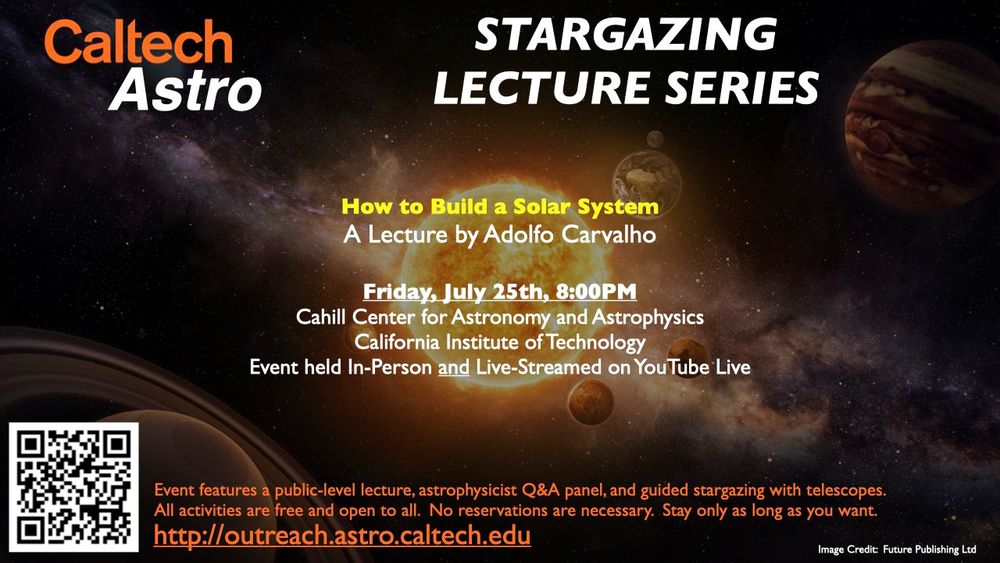 Caltech
Astro

STARGAZING
LECTURE SERIES

How to Build a Solar System
A Lecture by Adolfo Carvalho

Friday, July 25th, 8:00PM
Cahill Center for Astronomy and Astrophysics
California Institute of Technology
Event held In-Person and Live-Streamed on YouTube Live

Event features a public-level lecture, astrophysicist Q&A panel, and guided stargazing with telescopes.
All activities are free and open to all. No reservations are necessary. Stay only as long as you want.
http://outreach.astro.caltech.edu

Image Credit: Future Publishing Ltd